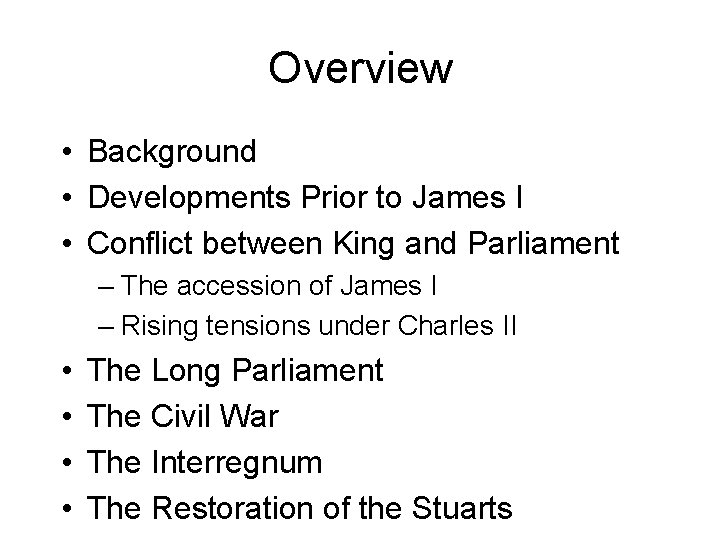 Overview

• Background
• Developments Prior to James I
• Conflict between King and Parliament
  – The accession of James I
  – Rising tensions under Charles II
• The Long Parliament
• The Civil War
• The Interregnum
• The Restoration of the Stuarts